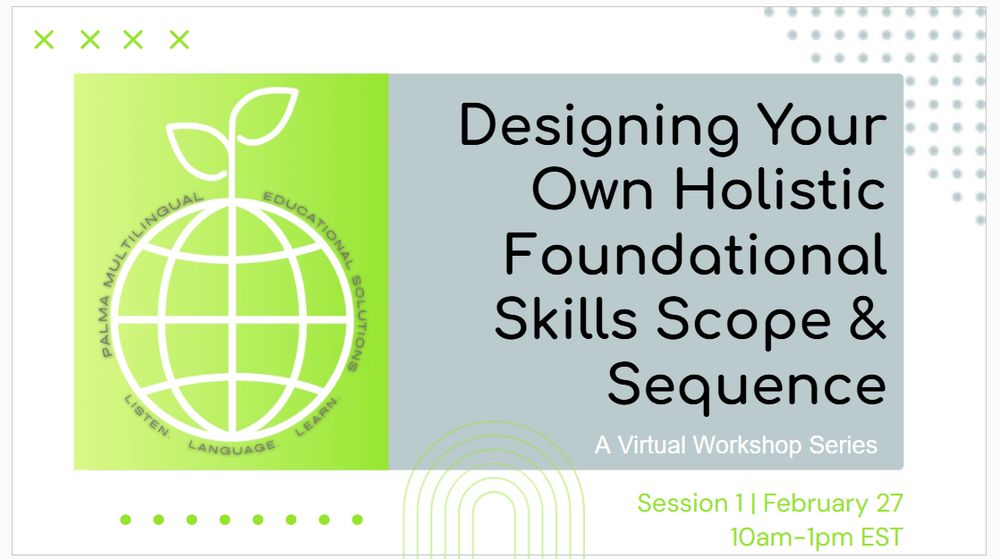 PALMA MULTILINGUAL EDUCATIONAL SOLUTIONS

LISTEN. LANGUAGE. LEARN.

Designing Your Own Holistic Foundational Skills Scope & Sequence

A Virtual Workshop Series

Session 1 | February 27
10am-1pm EST